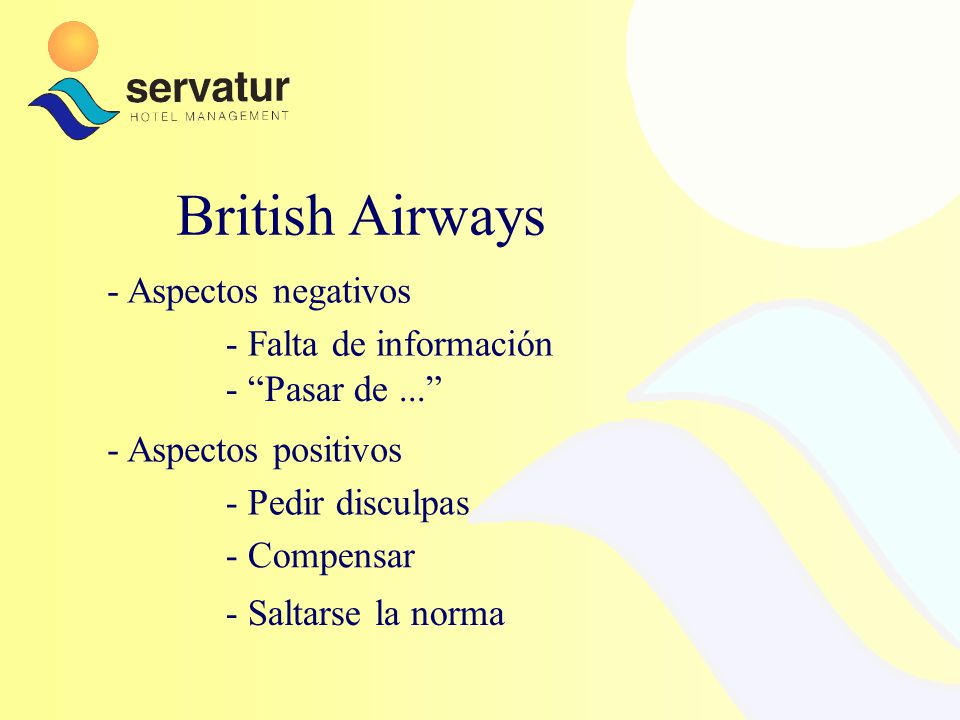 servatur
HOTEL MANAGEMENT

British Airways

- Aspectos negativos

- Falta de información
- “Pasar de ...”

- Aspectos positivos

- Pedir disculpas
- Compensar
- Saltarse la norma